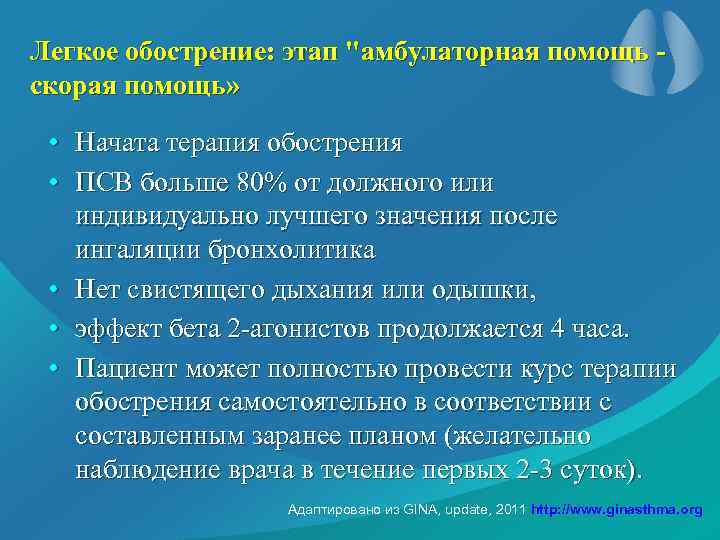 Легкое обострение: этап "амбулаторная помощь - скорая помощь»

• Начата терапия обострения
• ПСВ больше 80% от должного или индивидуально лучшего значения после ингаляции бронхолитика
• Нет свистящего дыхания или одышки,
• эффект бета 2-агонистов продолжается 4 часа.
• Пациент может полностью провести курс терапии обострения самостоятельно в соответствии с составленным заранее планом (желательно наблюдение врача в течение первых 2-3 суток).

Адаптировано из GINA, update, 2011 http://www.ginasthma.org